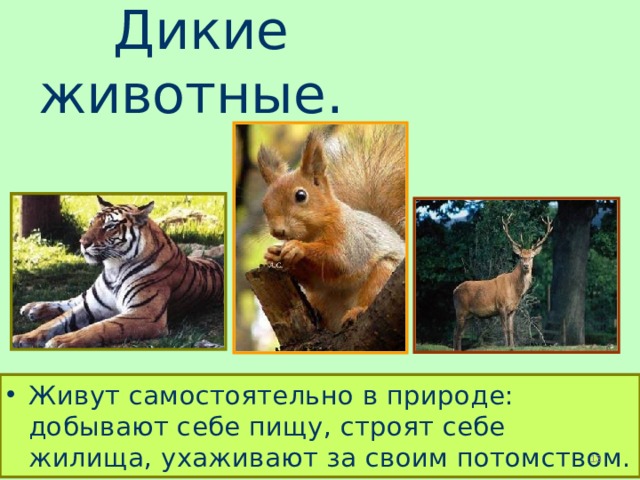 Дикие животные.

• Живут самостоятельно в природе: добывают себе пищу, строят себе жилища, ухаживают за своим потомством.